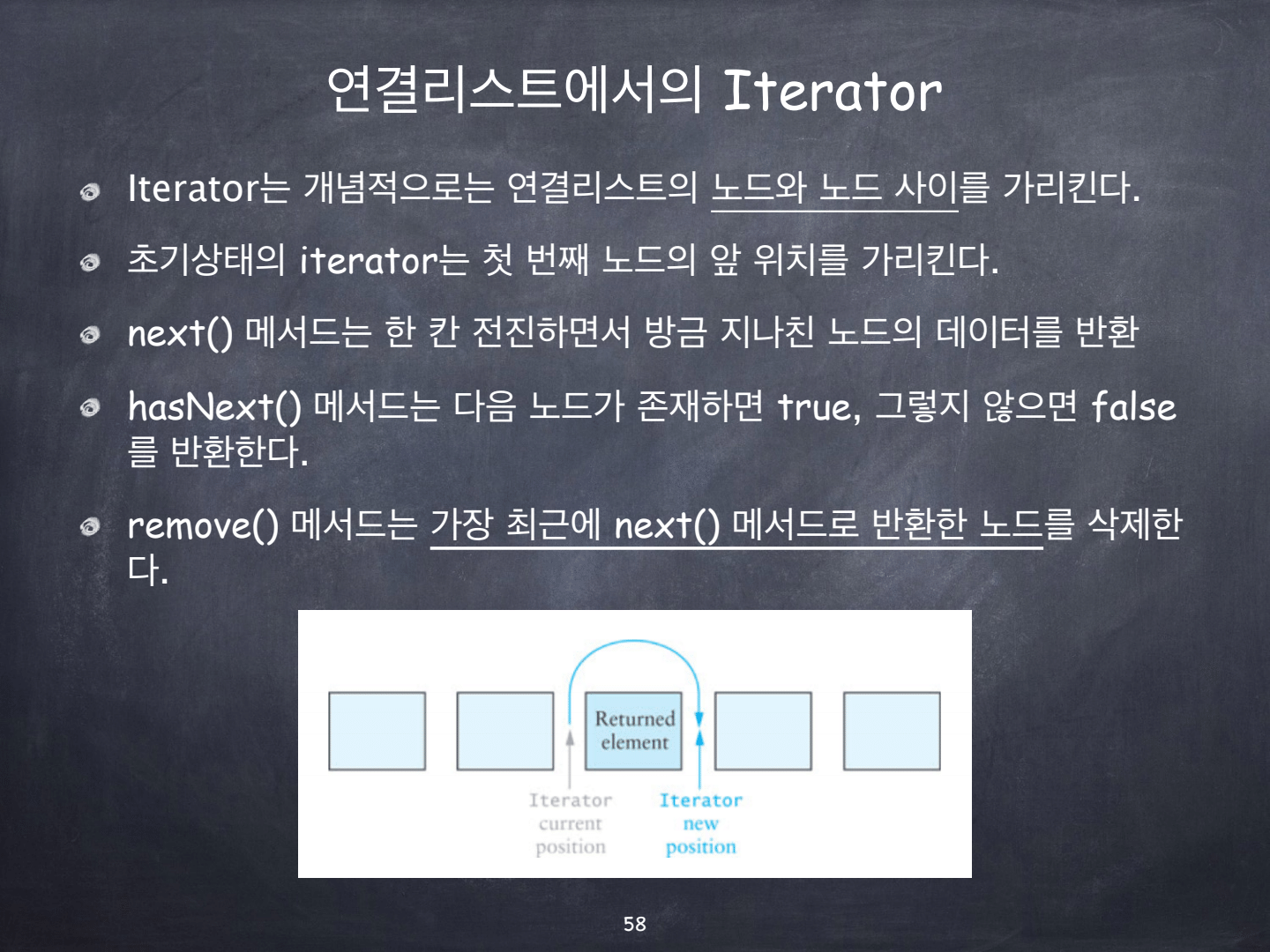 연결리스트에서의 Iterator

Iterator는 개념적으로는 연결리스트의 노드와 노드 사이를 가리킨다.

초기상태의 iterator는 첫 번째 노드의 앞 위치를 가리킨다.

next() 메서드는 한 칸 전진하면서 방금 지나친 노드의 데이터를 반환

hasNext() 메서드는 다음 노드가 존재하면 true, 그렇지 않으면 false를 반환한다.

remove() 메서드는 가장 최근에 next() 메서드로 반환한 노드를 삭제한다.

Returned element

Iterator current position

Iterator new position

58